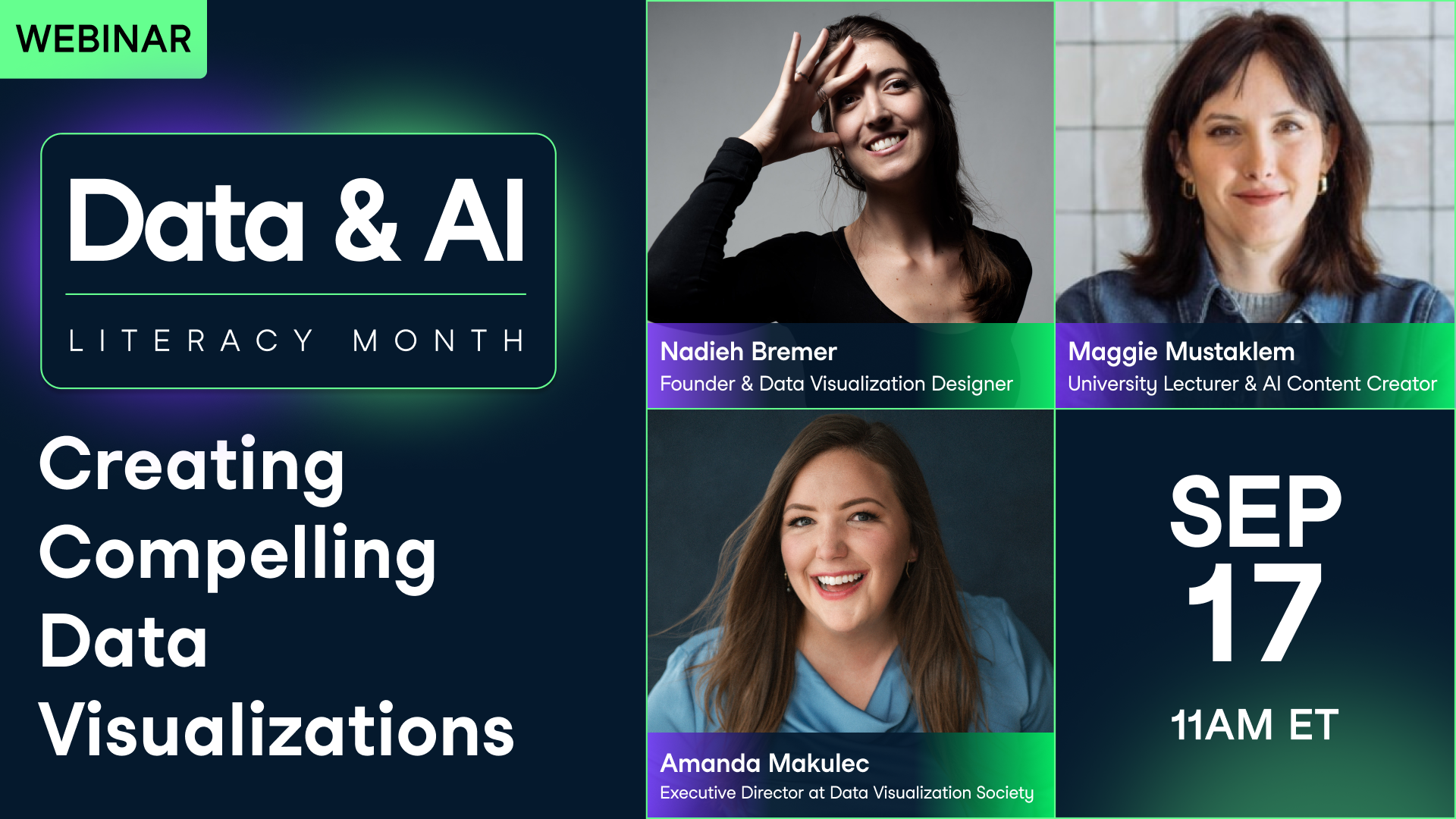 WEBINAR

Data & AI

LITERACY MONTH

Creating Compelling Data Visualizations

Nadieh Bremer
Founder & Data Visualization Designer

Maggie Mustaklem
University Lecturer & AI Content Creator

Amanda Makulec
Executive Director at Data Visualization Society

SEP 17

11AM ET